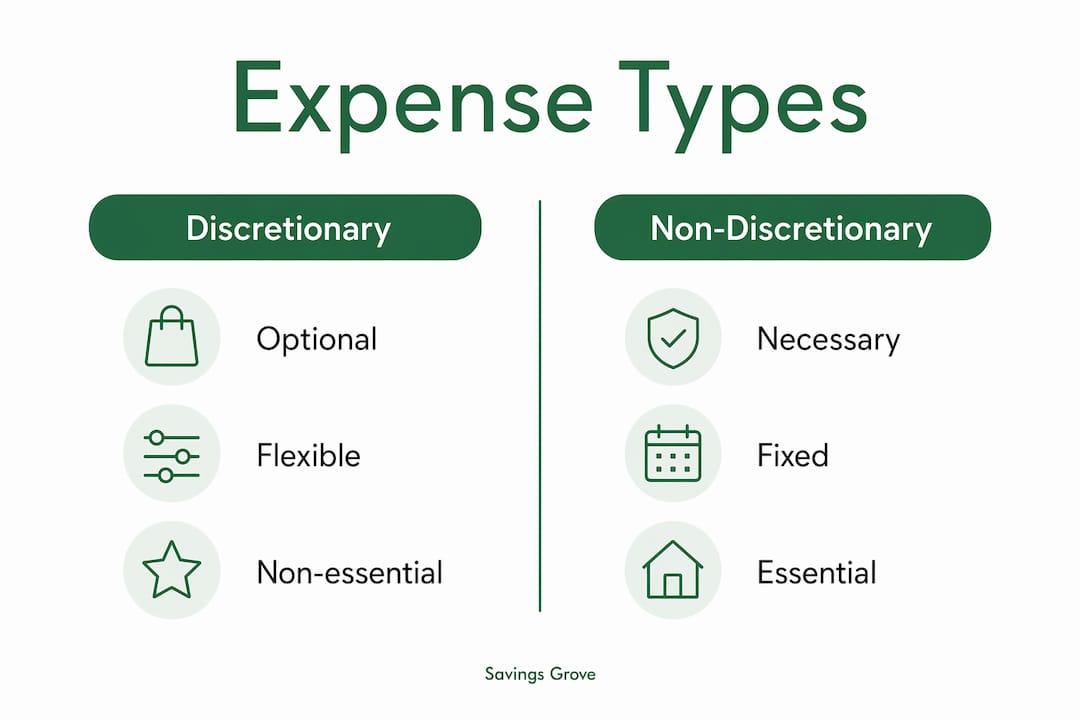 Expense Types

Discretionary

Optional

Flexible

Non-essential

Non-Discretionary

Necessary

Fixed

Essential

Savings Grove